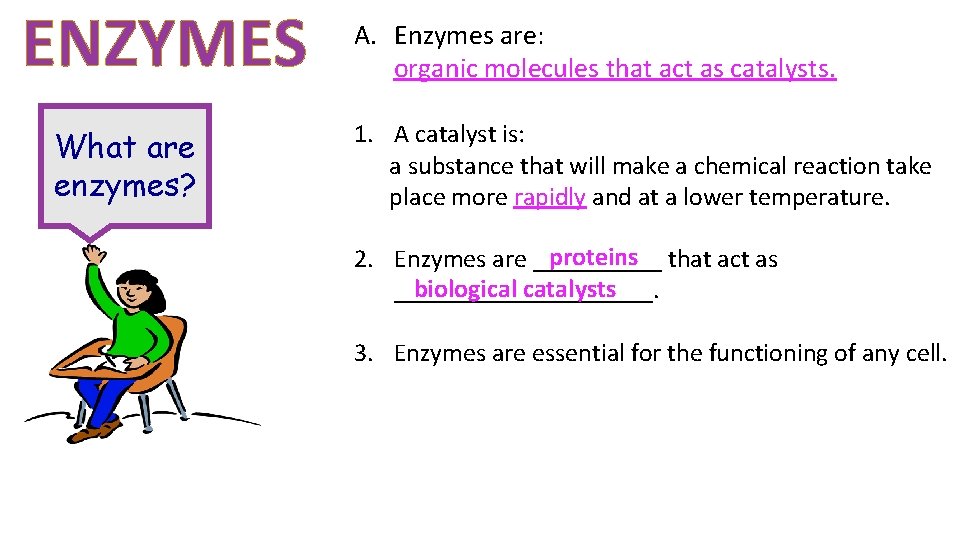 ENZYMES

What are enzymes?

A. Enzymes are:
organic molecules that act as catalysts.

1. A catalyst is:
a substance that will make a chemical reaction take place more rapidly and at a lower temperature.

2. Enzymes are proteins that act as biological catalysts.

3. Enzymes are essential for the functioning of any cell.